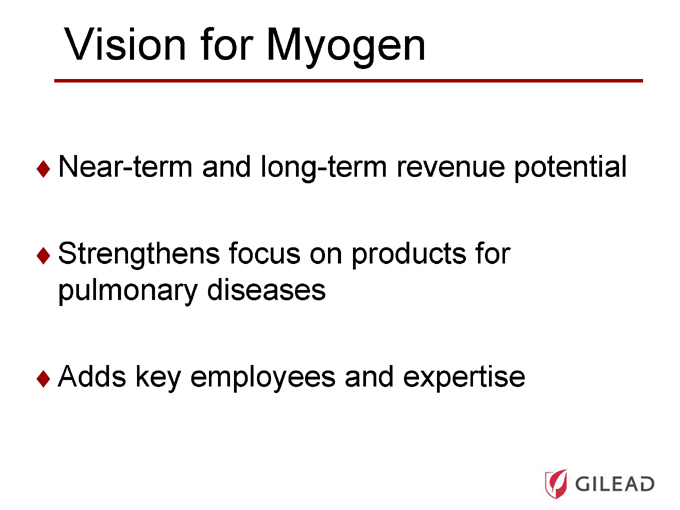 Vision for Myogen

♦ Near-term and long-term revenue potential

♦ Strengthens focus on products for pulmonary diseases

♦ Adds key employees and expertise

GILEAD